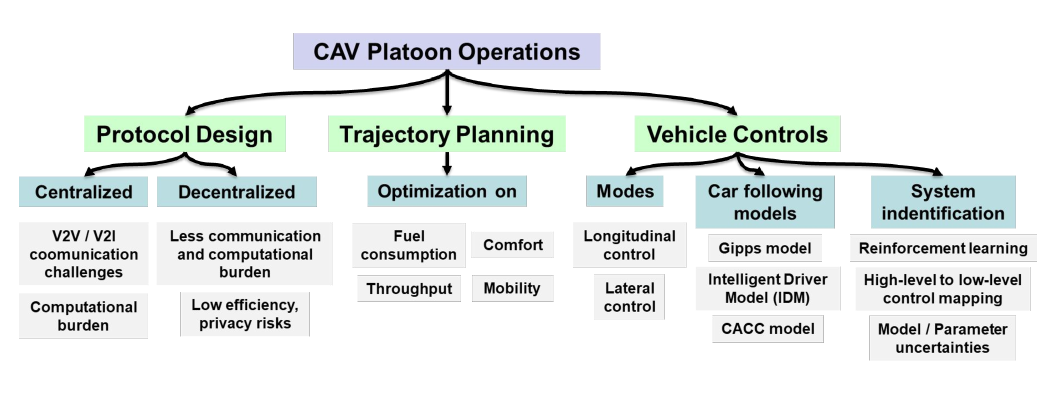 CAV Platoon Operations

Protocol Design

Centralized

V2V / V2I coomunication challenges

Computational burden

Decentralized

Less communication and computational burden

Low efficiency, privacy risks

Trajectory Planning

Optimization on

Fuel consumption

Comfort

Throughput

Mobility

Vehicle Controls

Modes

Longitudinal control

Lateral control

Car following models

Gipps model

Intelligent Driver Model (IDM)

CACC model

System indentification

Reinforcement learning

High-level to low-level control mapping

Model / Parameter uncertainties